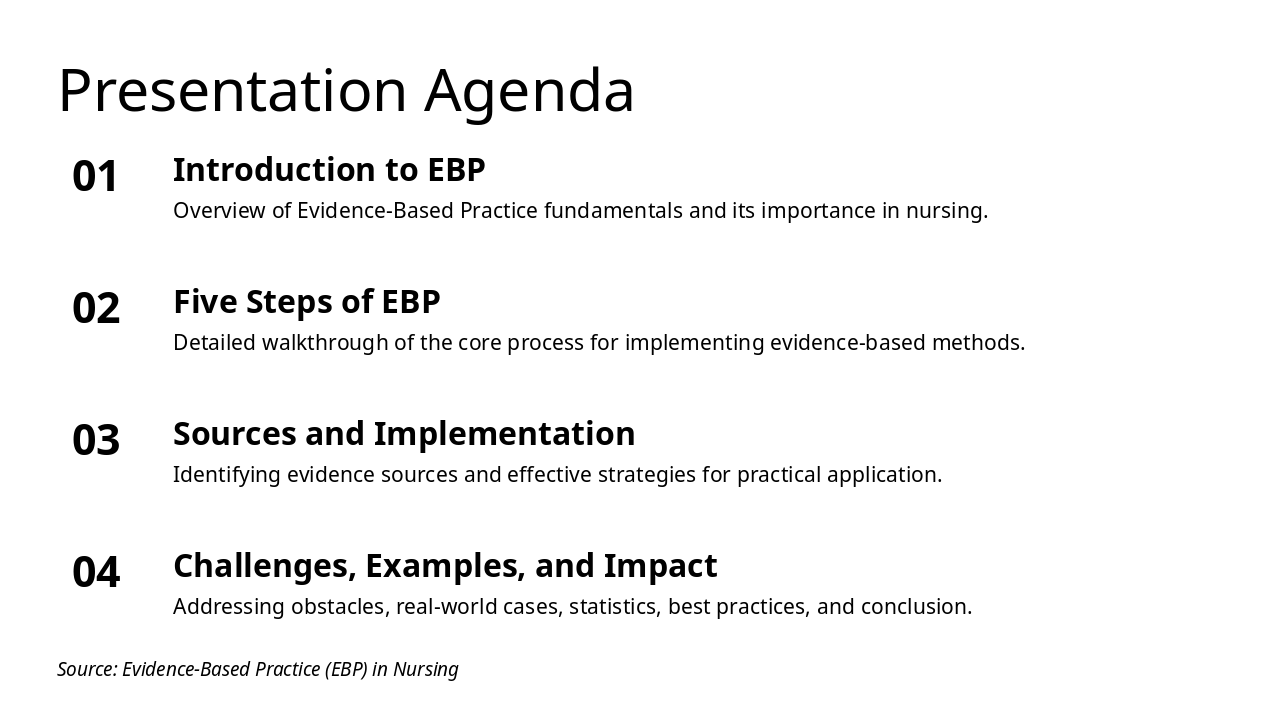 Presentation Agenda

01 Introduction to EBP
Overview of Evidence-Based Practice fundamentals and its importance in nursing.

02 Five Steps of EBP
Detailed walkthrough of the core process for implementing evidence-based methods.

03 Sources and Implementation
Identifying evidence sources and effective strategies for practical application.

04 Challenges, Examples, and Impact
Addressing obstacles, real-world cases, statistics, best practices, and conclusion.

Source: Evidence-Based Practice (EBP) in Nursing